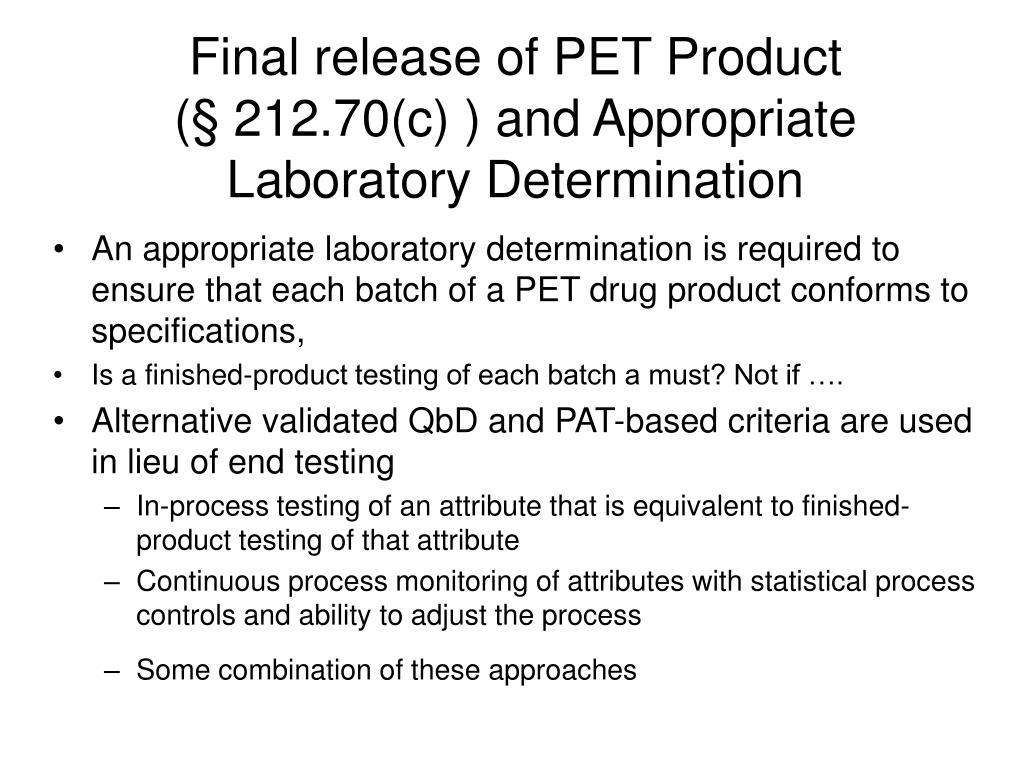 Final release of PET Product (§ 212.70(c) ) and Appropriate Laboratory Determination

• An appropriate laboratory determination is required to ensure that each batch of a PET drug product conforms to specifications,
• Is a finished-product testing of each batch a must? Not if ….
• Alternative validated QbD and PAT-based criteria are used in lieu of end testing
– In-process testing of an attribute that is equivalent to finished-product testing of that attribute
– Continuous process monitoring of attributes with statistical process controls and ability to adjust the process
– Some combination of these approaches